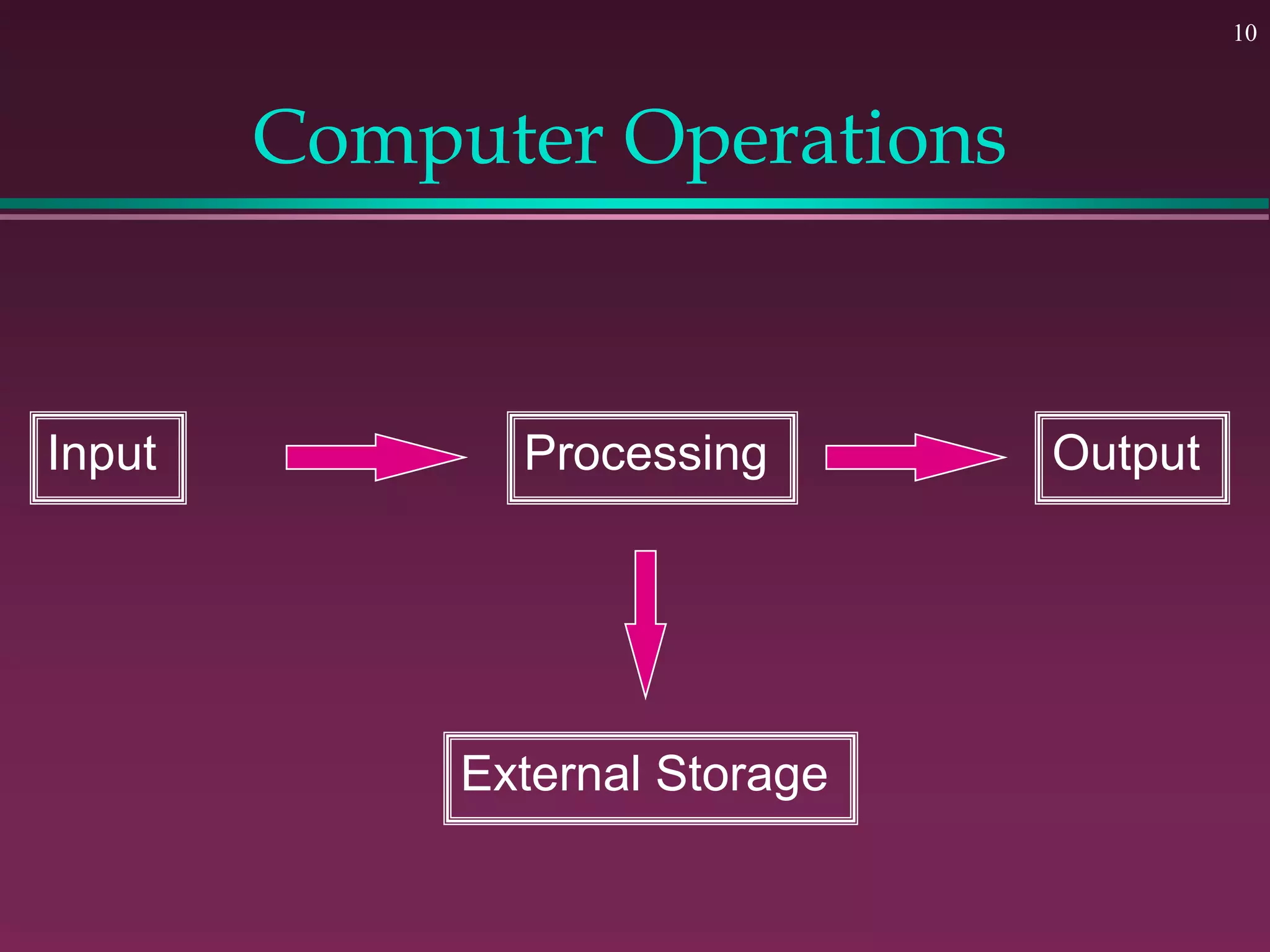 10

Computer Operations

Input

Processing

Output

External Storage